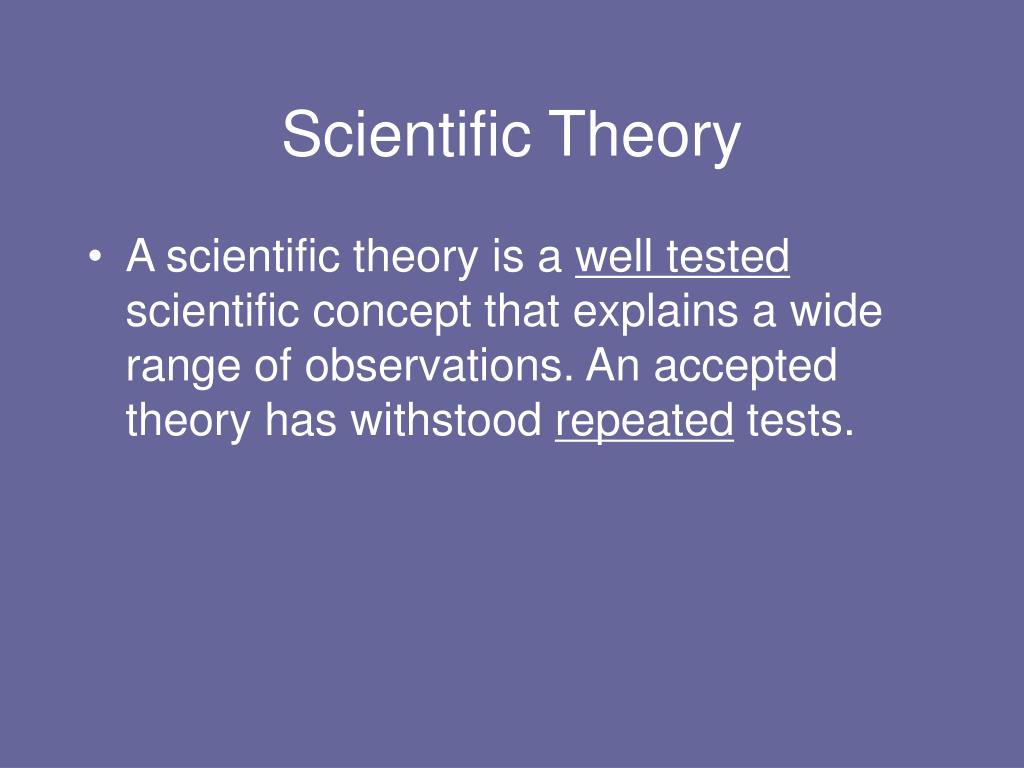 Scientific Theory

• A scientific theory is a well tested scientific concept that explains a wide range of observations. An accepted theory has withstood repeated tests.